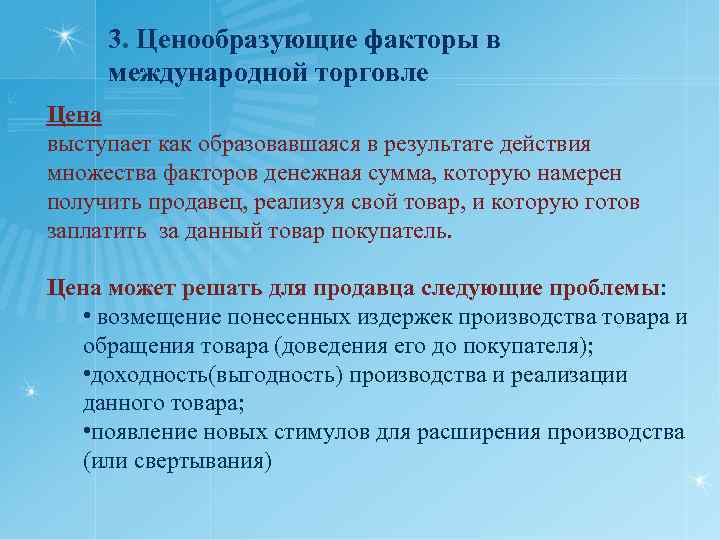 3. Ценообразующие факторы в международной торговле

Цена
выступает как образовавшаяся в результате действия множества факторов денежная сумма, которую намерен получить продавец, реализуя свой товар, и которую готов заплатить  за данный товар покупатель.

Цена может решать для продавца следующие проблемы:
• возмещение понесенных издержек производства товара и обращения товара (доведения его до покупателя);
•доходность(выгодность) производства и реализации данного товара;
•появление новых стимулов для расширения производства (или свертывания)